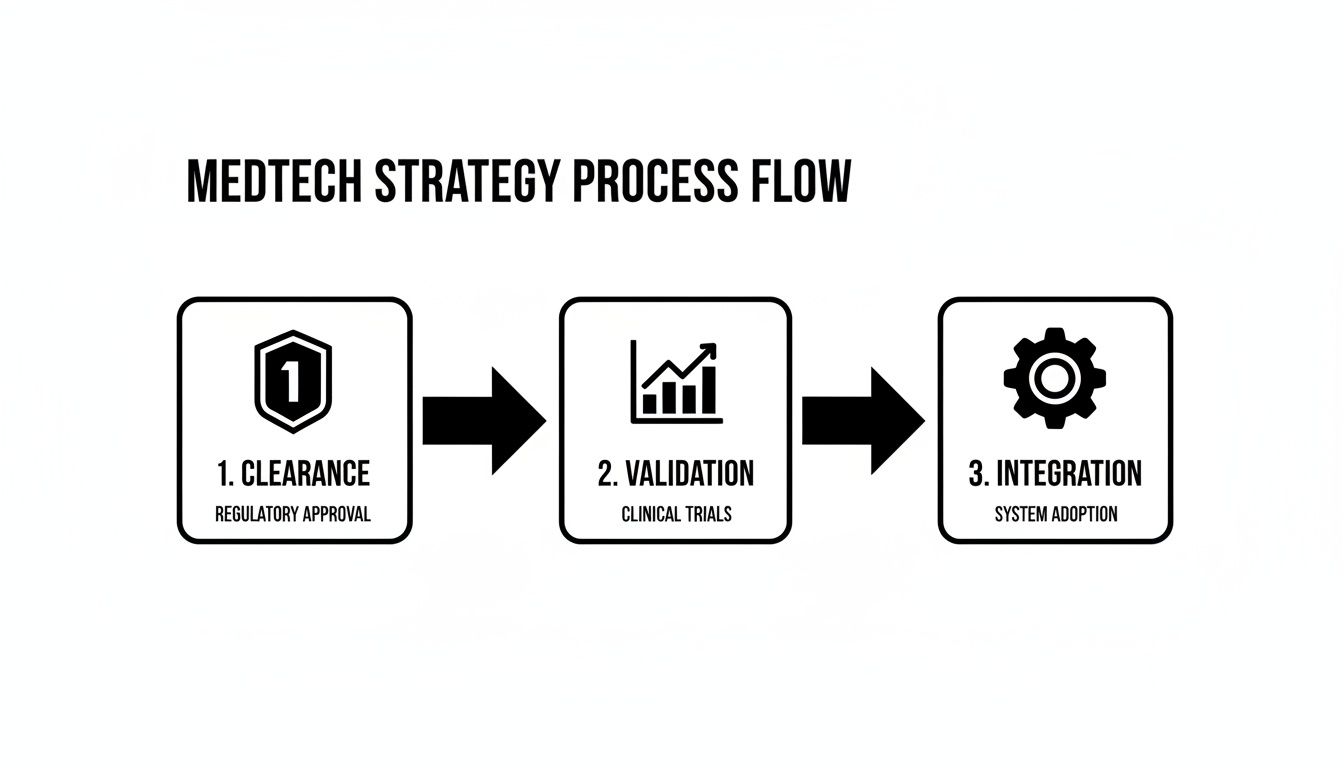 MEDTECH STRATEGY PROCESS FLOW

1

1. CLEARANCE
REGULATORY APPROVAL

2. VALIDATION
CLINICAL TRIALS

3. INTEGRATION
SYSTEM ADOPTION